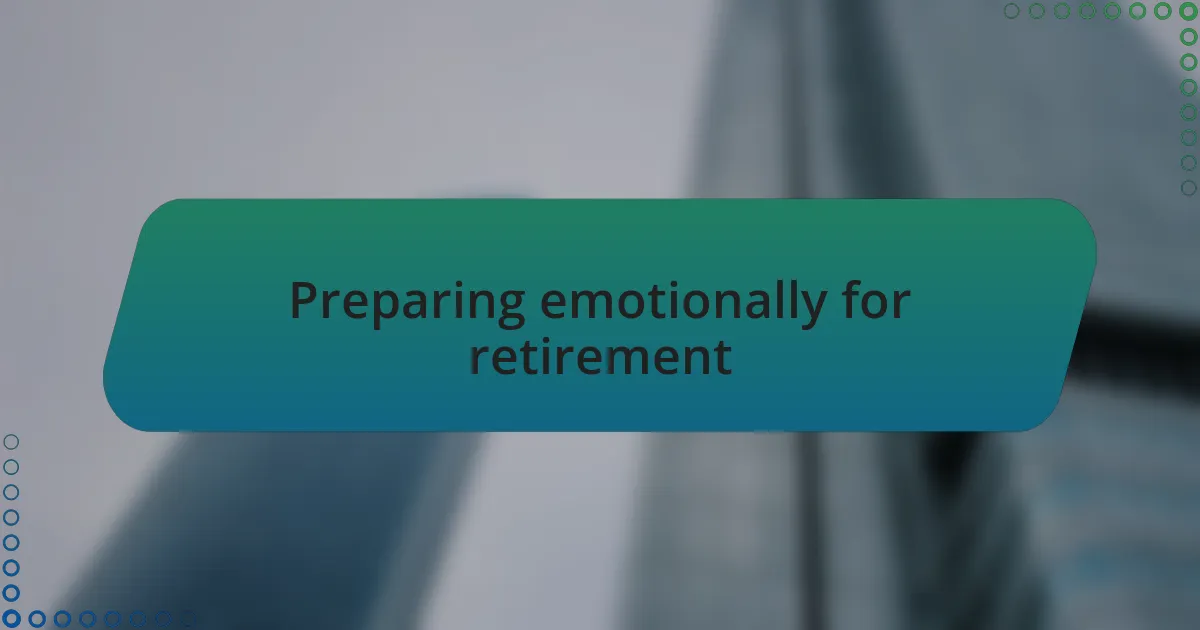 Preparing emotionally for retirement